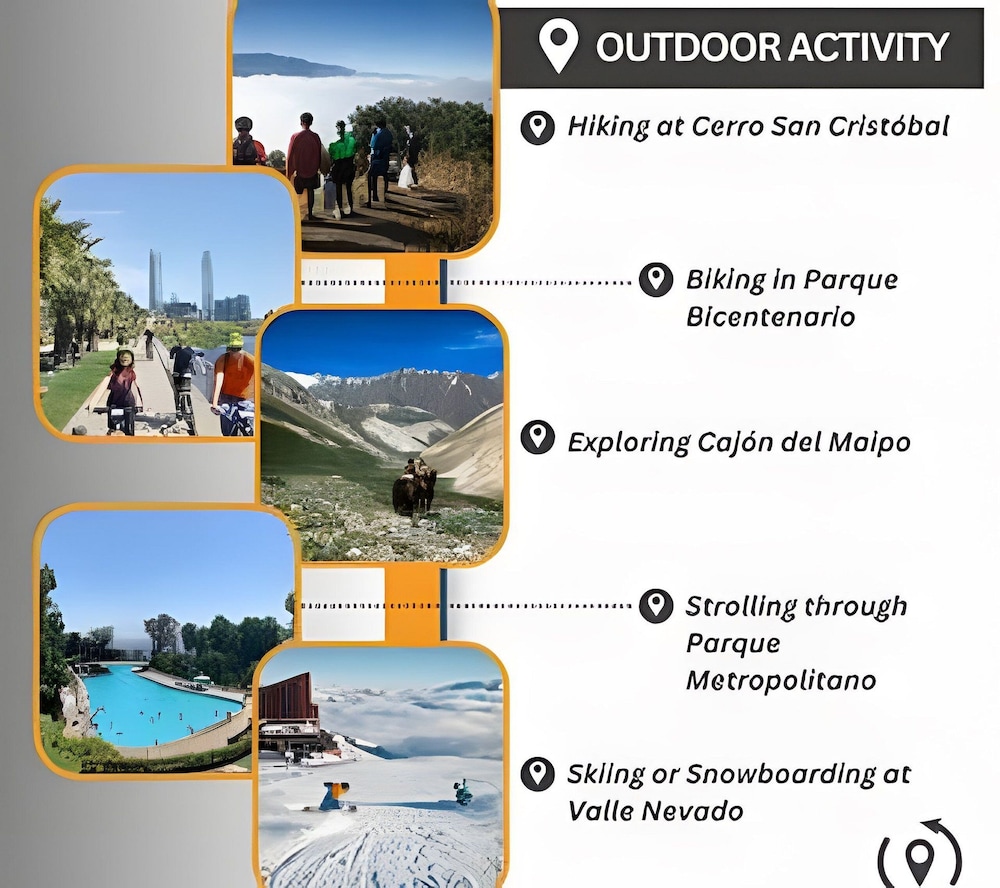 OUTDOOR ACTIVITY

Hiking at Cerro San Cristóbal

Biking in Parque Bicentenario

Exploring Cajón del Maipo

Strolling through Parque Metropolitano

Skiing or Snowboarding at Valle Nevado